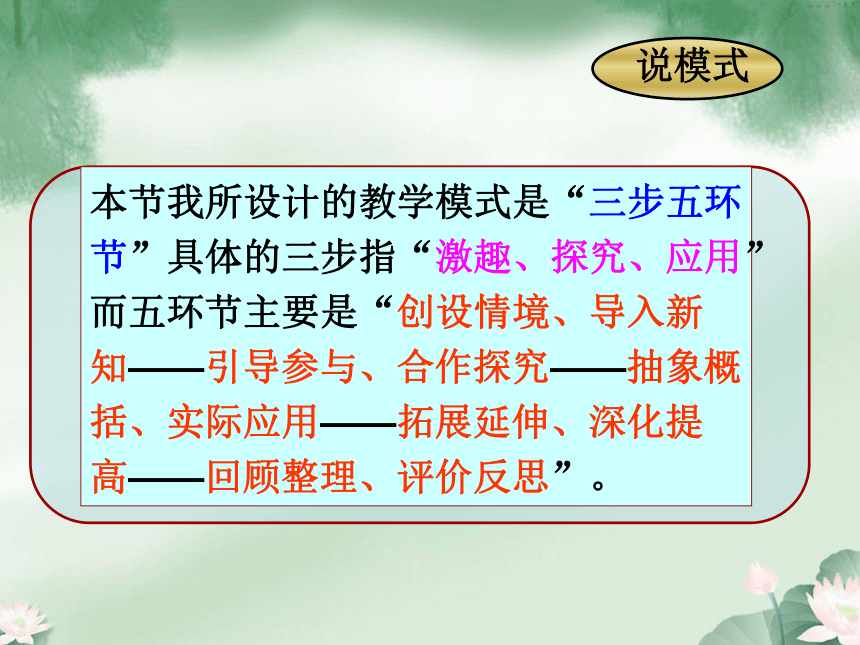 说模式

本节我所设计的教学模式是“三步五环节”具体的三步指“激趣、探究、应用”而五环节主要是“创设情境、导入新知——引导参与、合作探究——抽象概括、实际应用——拓展延伸、深化提高——回顾整理、评价反思”。